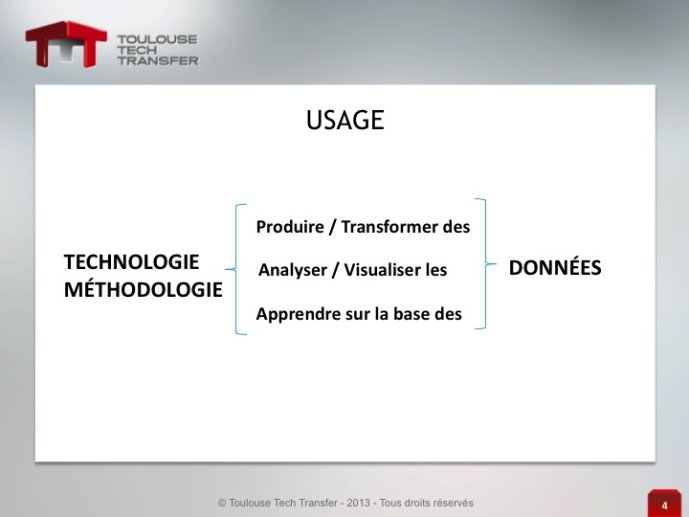 TOULOUSE
TECH
TRANSFER

USAGE

TECHNOLOGIE
MÉTHODOLOGIE

Produire / Transformer des
Analyser / Visualiser les
Apprendre sur la base des

DONNÉES

© Toulouse Tech Transfer - 2013 - Tous droits réservés

4